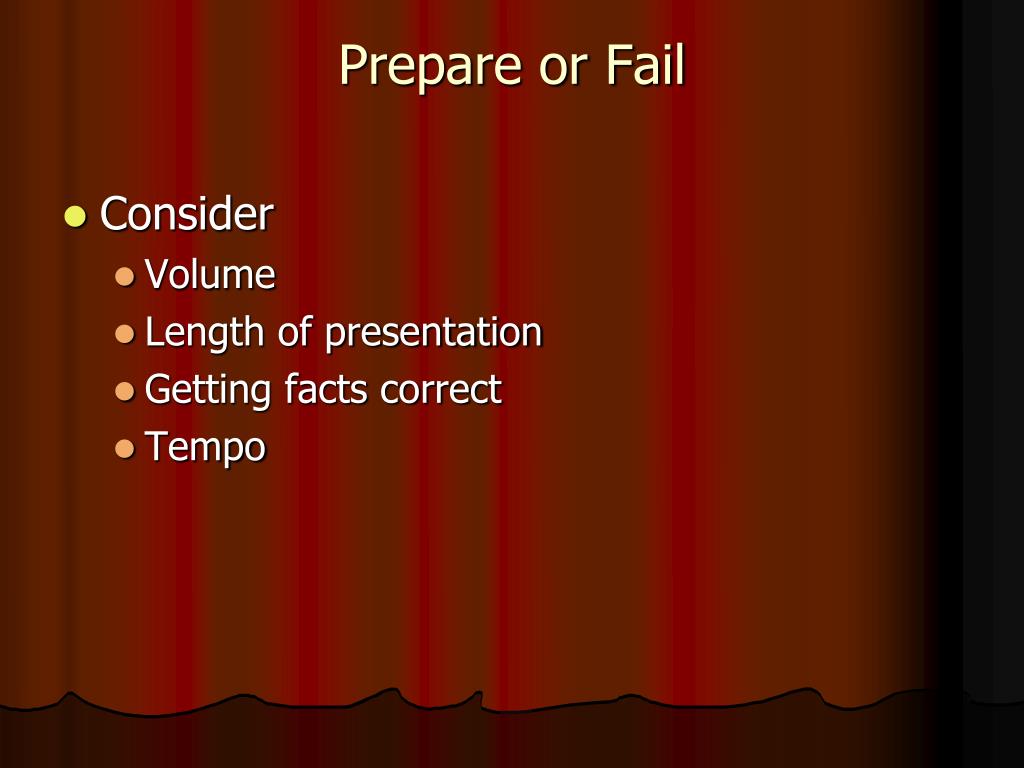 Prepare or Fail

- Consider
  - Volume
  - Length of presentation
  - Getting facts correct
  - Tempo